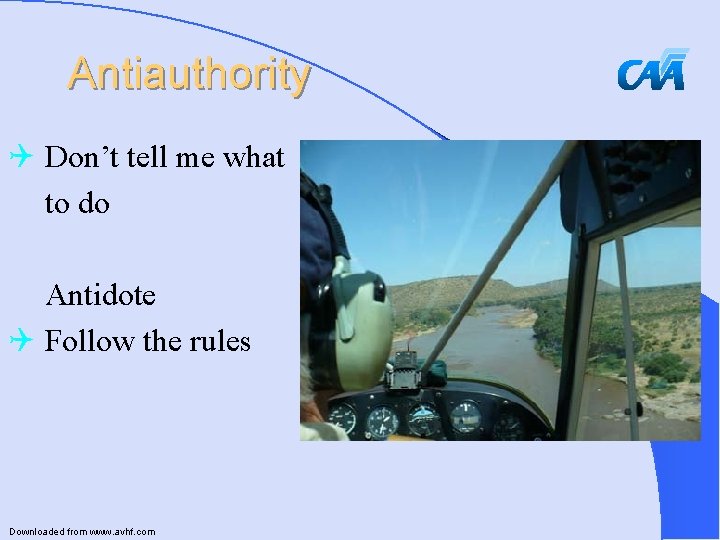 Antiauthority

CAA

Don’t tell me what to do

Antidote

Follow the rules

Downloaded from www.avhf.com